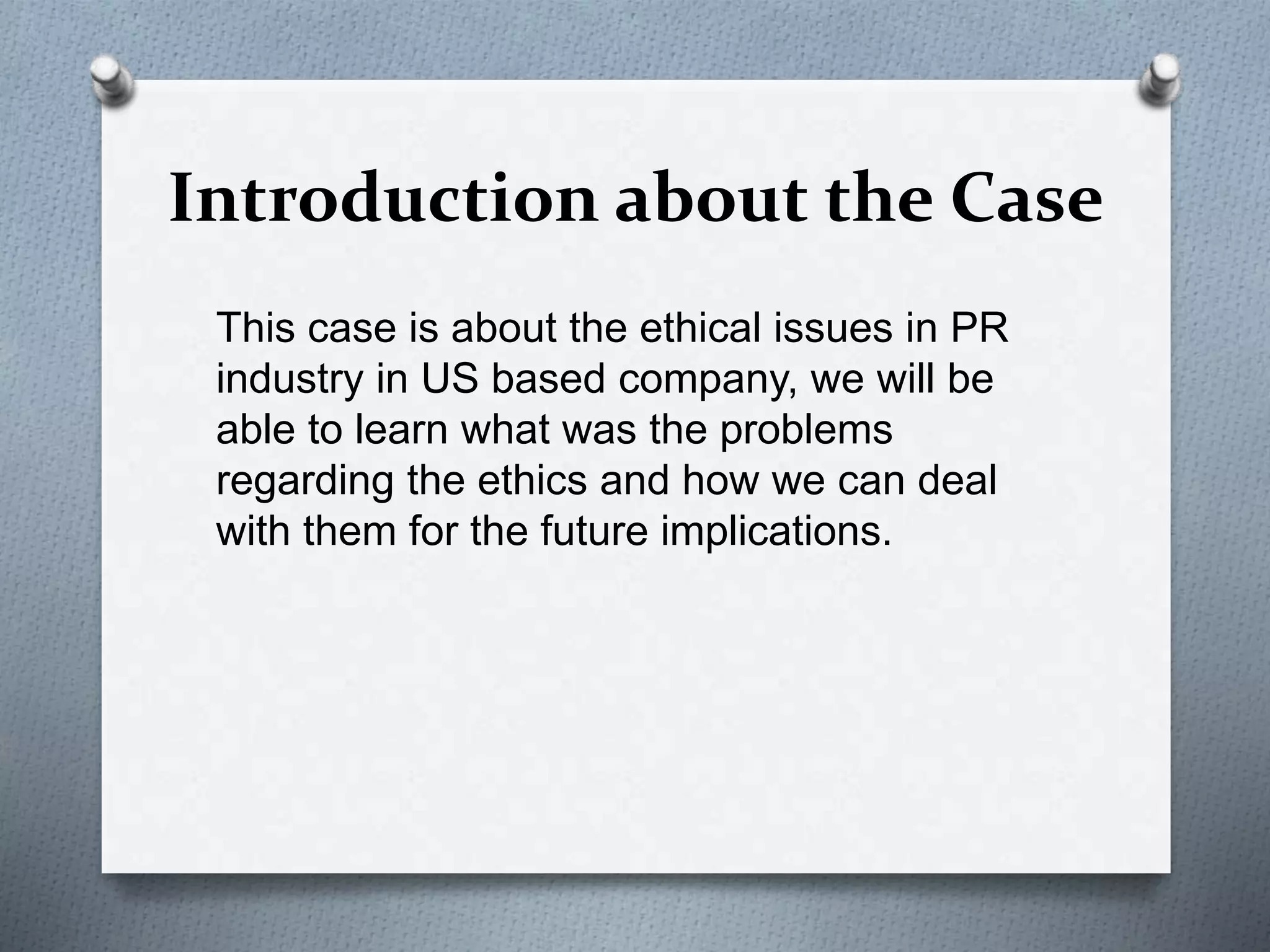 Introduction about the Case

This case is about the ethical issues in PR industry in US based company, we will be able to learn what was the problems regarding the ethics and how we can deal with them for the future implications.